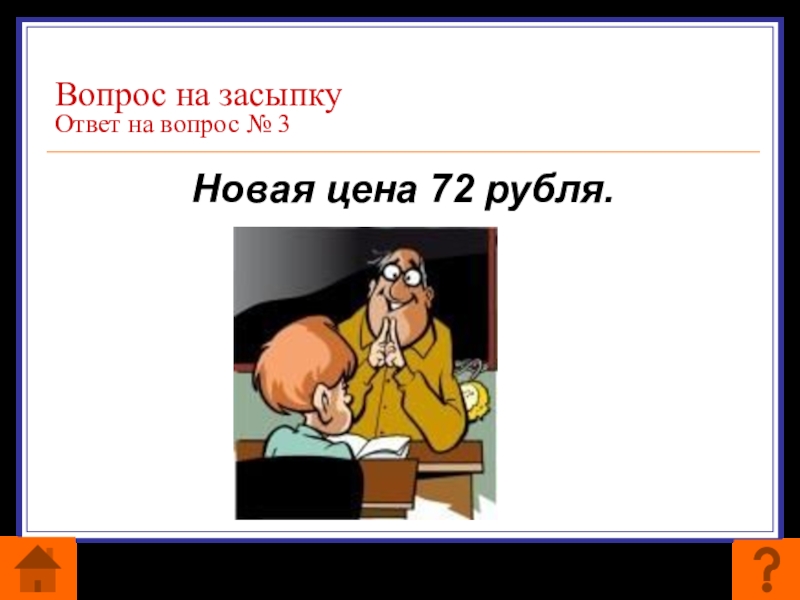 Вопрос на засыпку
Ответ на вопрос № 3

Новая цена 72 рубля.

?